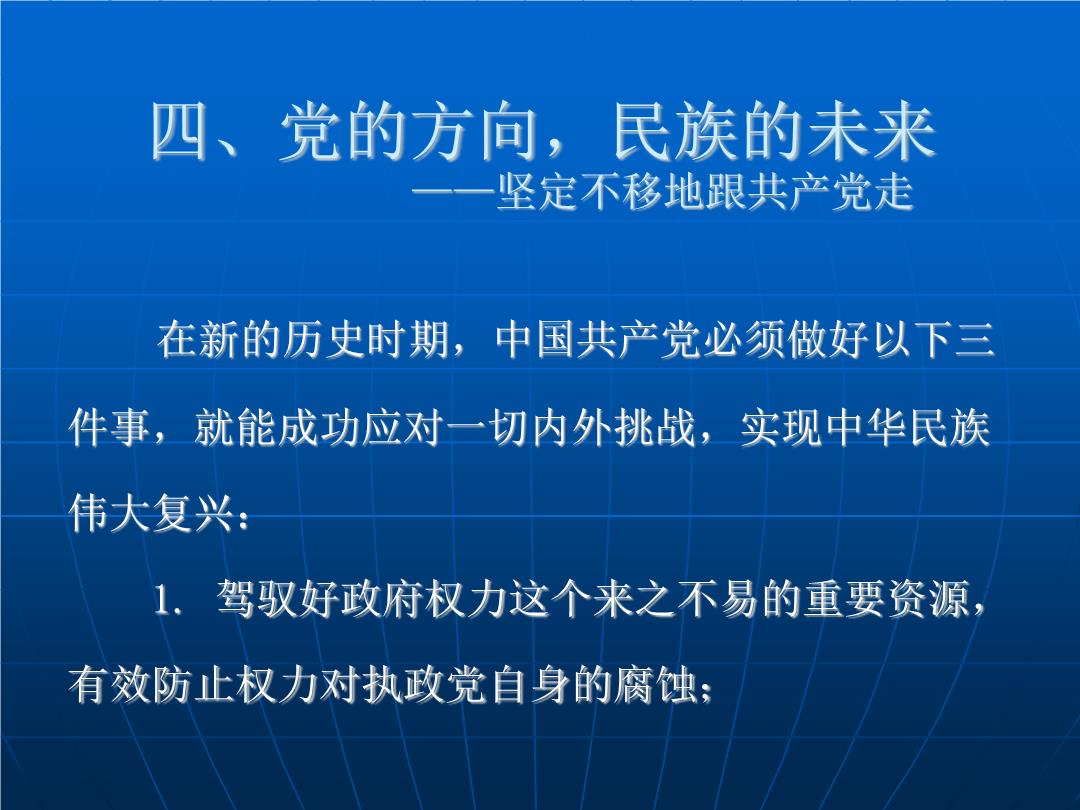 四、党的方向，民族的未来
——坚定不移地跟共产党走

在新的历史时期，中国共产党必须做好以下三件事，就能成功应对一切内外挑战，实现中华民族伟大复兴：

1. 驾驭好政府权力这个来之不易的重要资源，有效防止权力对执政党自身的腐蚀；